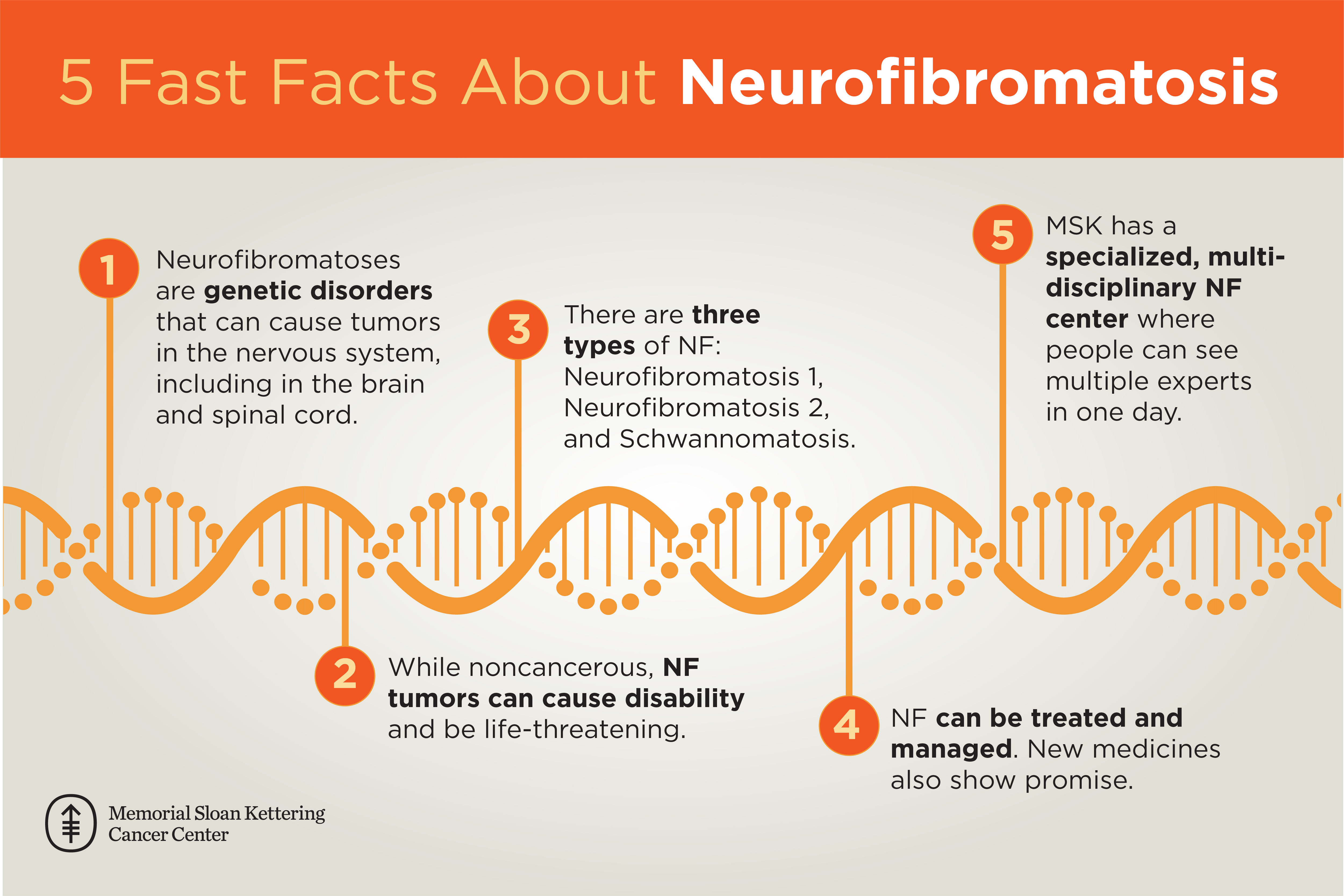 5 Fast Facts About Neurofibromatosis

1 Neurofibromatoses are genetic disorders that can cause tumors in the nervous system, including in the brain and spinal cord.

2 While noncancerous, NF tumors can cause disability and be life-threatening.

3 There are three types of NF: Neurofibromatosis 1, Neurofibromatosis 2, and Schwannomatosis.

4 NF can be treated and managed. New medicines also show promise.

5 MSK has a specialized, multidisciplinary NF center where people can see multiple experts in one day.

Memorial Sloan Kettering Cancer Center